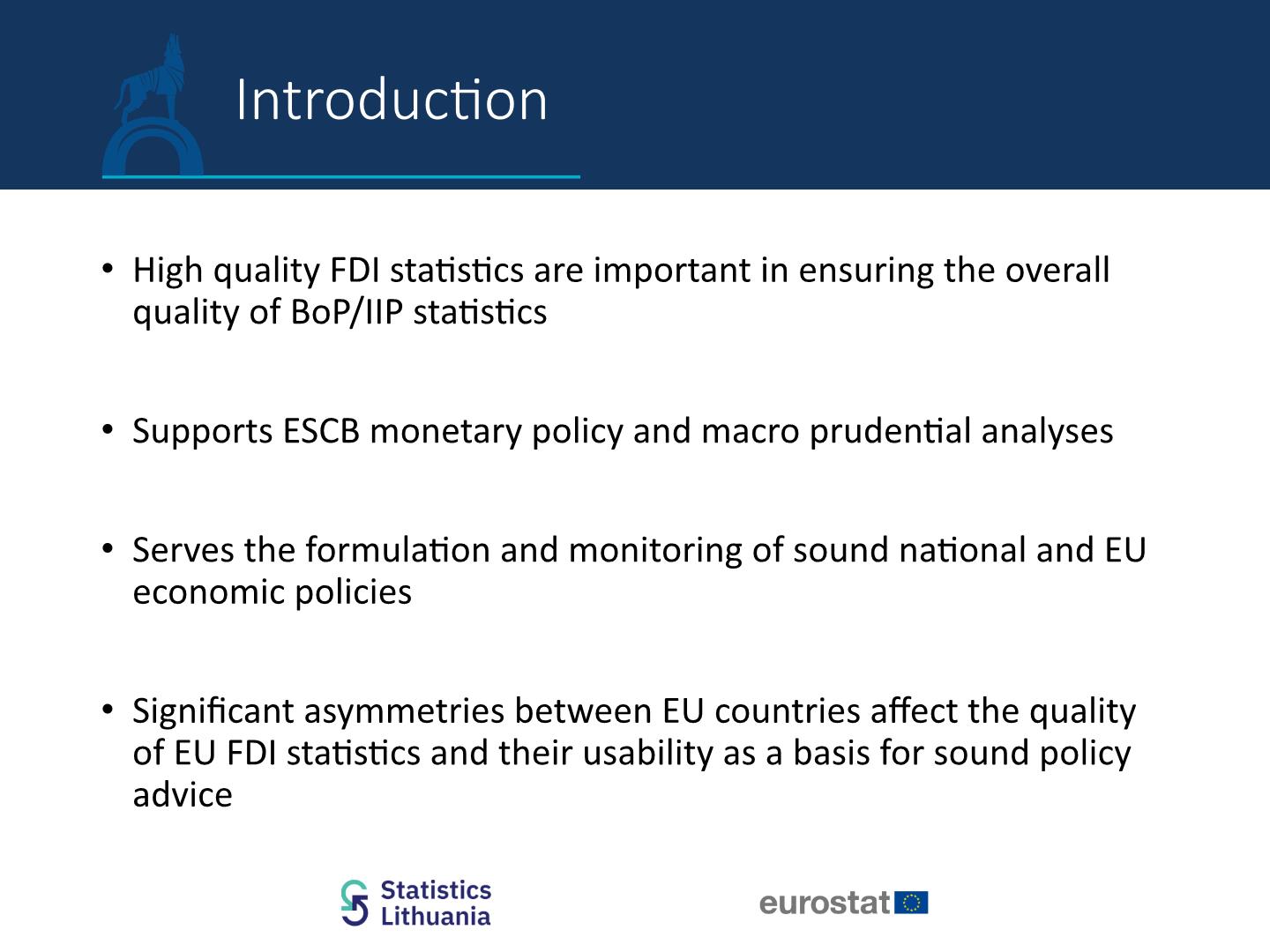 Introduction

• High quality FDI statistics are important in ensuring the overall quality of BoP/IIP statistics

• Supports ESCB monetary policy and macro prudential analyses

• Serves the formulation and monitoring of sound national and EU economic policies

• Significant asymmetries between EU countries affect the quality of EU FDI statistics and their usability as a basis for sound policy advice

Statistics Lithuania

eurostat